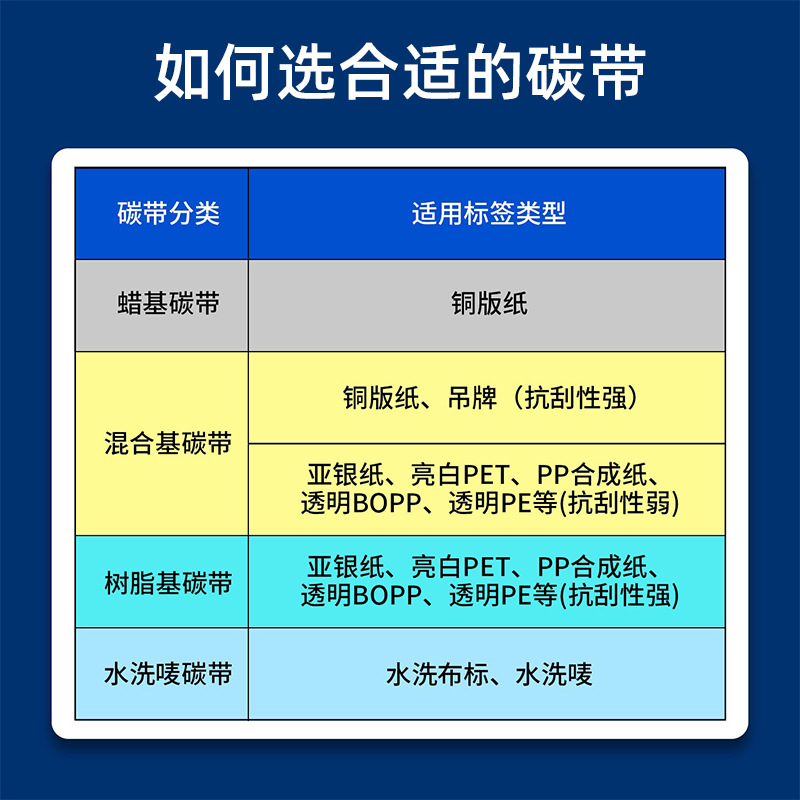 如何选合适的碳带

| 碳带分类 | 适用标签类型 |
|---|---|
| 蜡基碳带 | 铜版纸 |
| 混合基碳带 | 铜版纸、吊牌（抗刮性强） |
| 混合基碳带 | 亚银纸、亮白PET、PP合成纸、透明BOPP、透明PE等(抗刮性弱) |
| 树脂基碳带 | 亚银纸、亮白PET、PP合成纸、透明BOPP、透明PE等(抗刮性强) |
| 水洗唛碳带 | 水洗布标、水洗唛 |